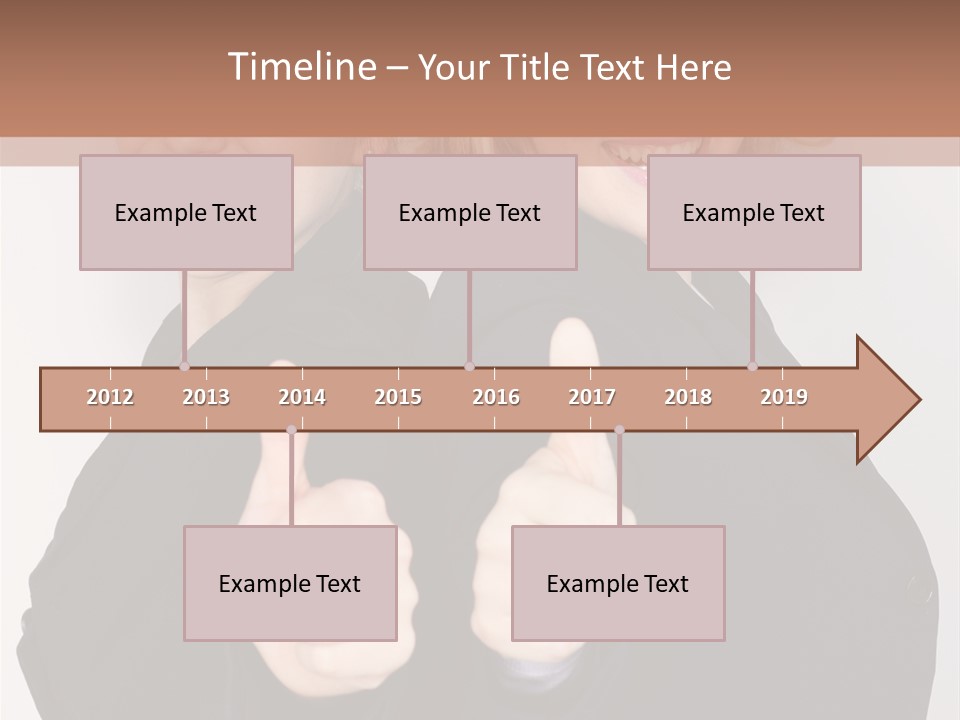 Timeline – Your Title Text Here

Example Text

Example Text

Example Text

2012 2013 2014 2015 2016 2017 2018 2019

Example Text

Example Text